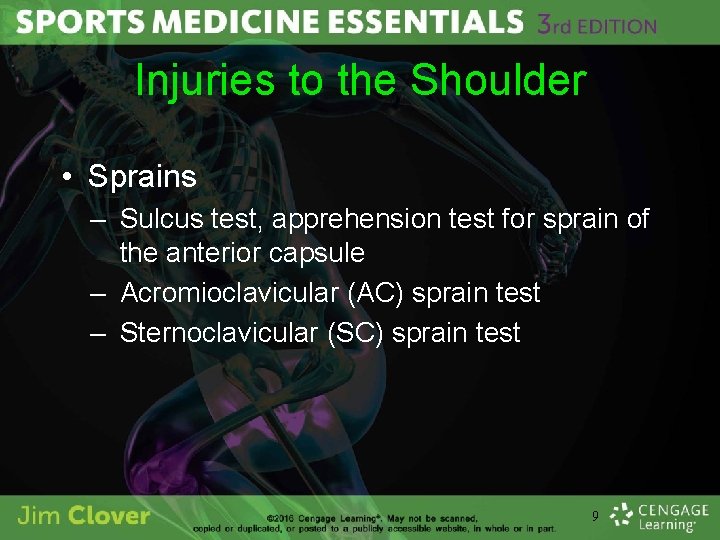 SPORTS MEDICINE ESSENTIALS 3rd EDITION

Injuries to the Shoulder

• Sprains
– Sulcus test, apprehension test for sprain of the anterior capsule
– Acromioclavicular (AC) sprain test
– Sternoclavicular (SC) sprain test

Jim Clover

©2016 Cengage Learning®. May not be scanned, copied or duplicated, or posted to a publicly accessible website, in whole or in part.

9

CENGAGE Learning®